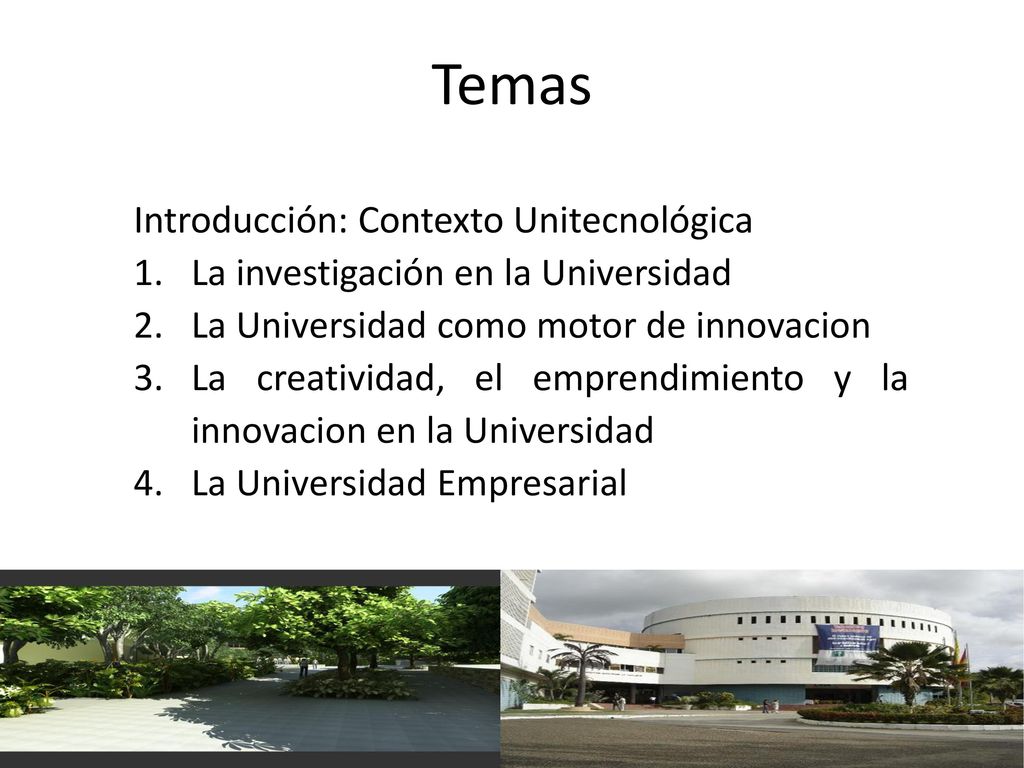 Temas

Introducción: Contexto Unitecnológica
1. La investigación en la Universidad
2. La Universidad como motor de innovacion
3. La creatividad, el emprendimiento y la innovacion en la Universidad
4. La Universidad Empresarial